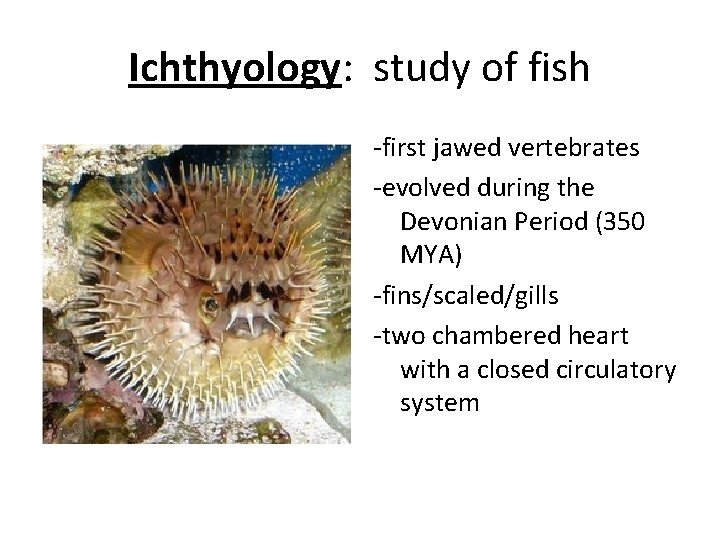 Ichthyology: study of fish

-first jawed vertebrates

-evolved during the Devonian Period (350 MYA)

-fins/scaled/gills

-two chambered heart with a closed circulatory system